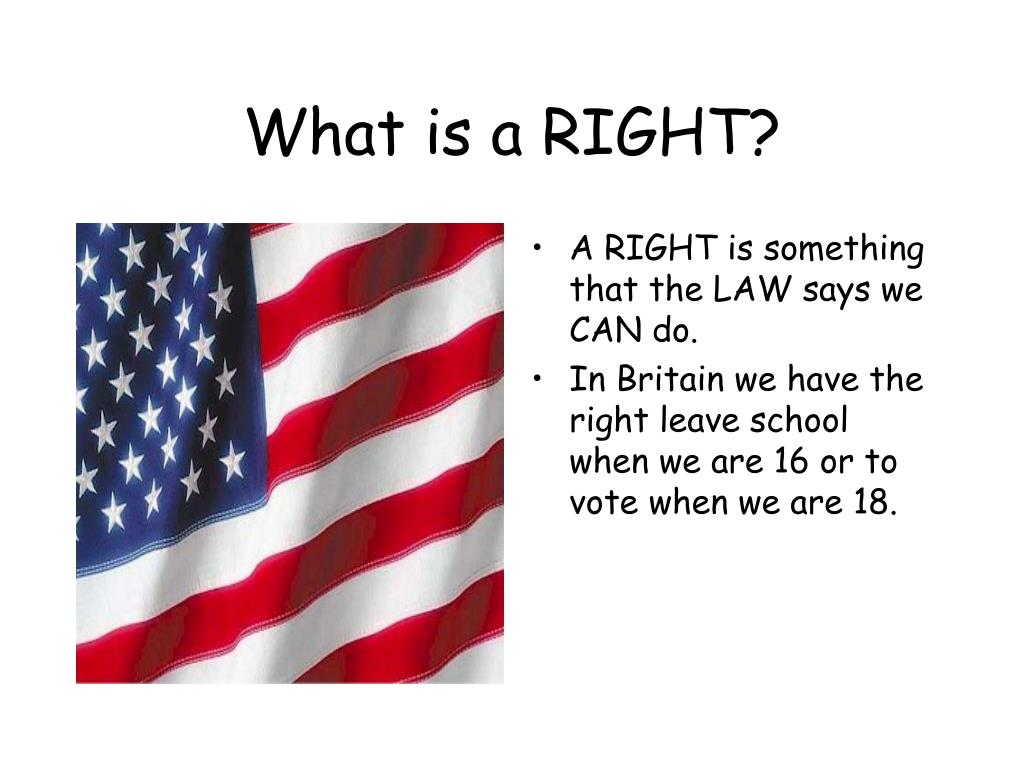 What is a RIGHT?

• A RIGHT is something that the LAW says we CAN do.
• In Britain we have the right leave school when we are 16 or to vote when we are 18.